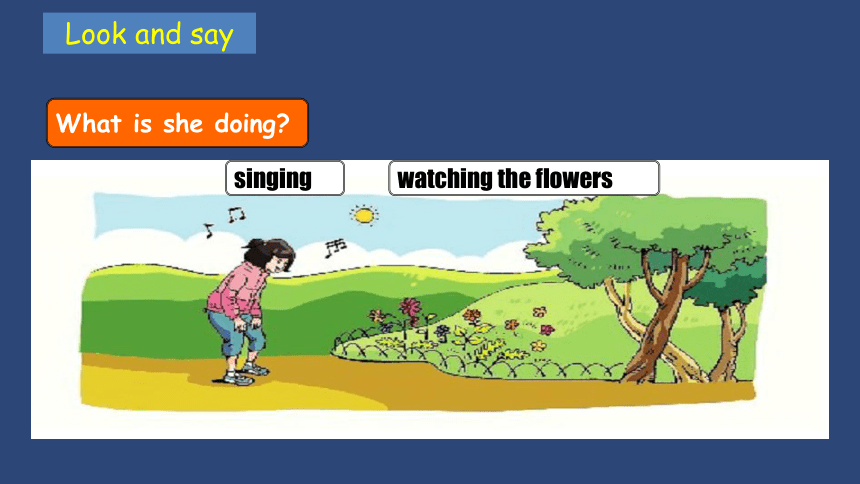 Look and say

What is she doing?

singing

watching the flowers